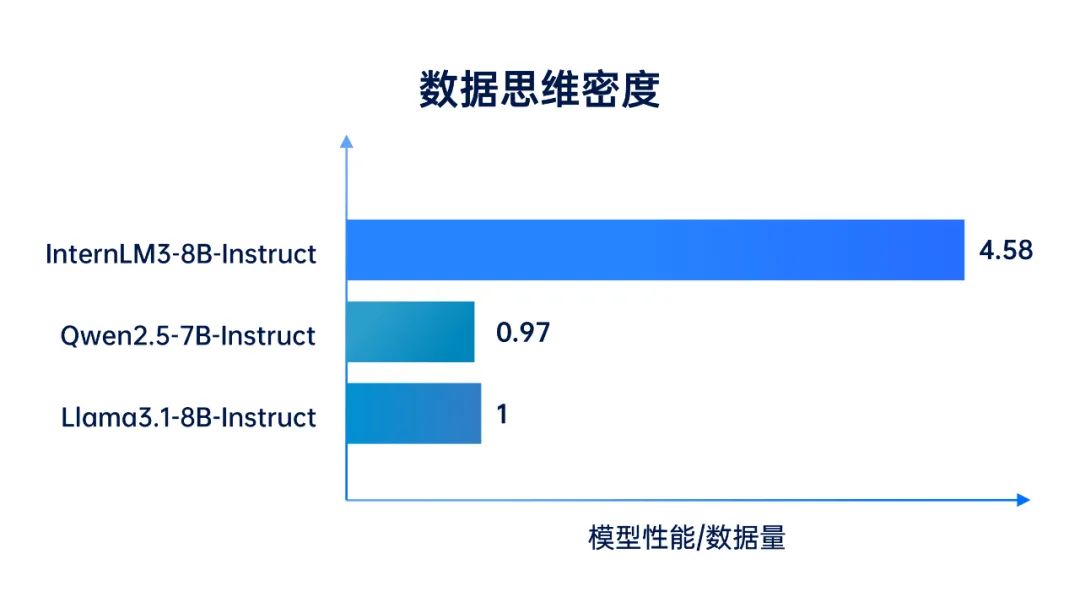 数据思维密度

InternLM3-8B-Instruct 4.58
Qwen2.5-7B-Instruct 0.97
Llama3.1-8B-Instruct 1

模型性能/数据量